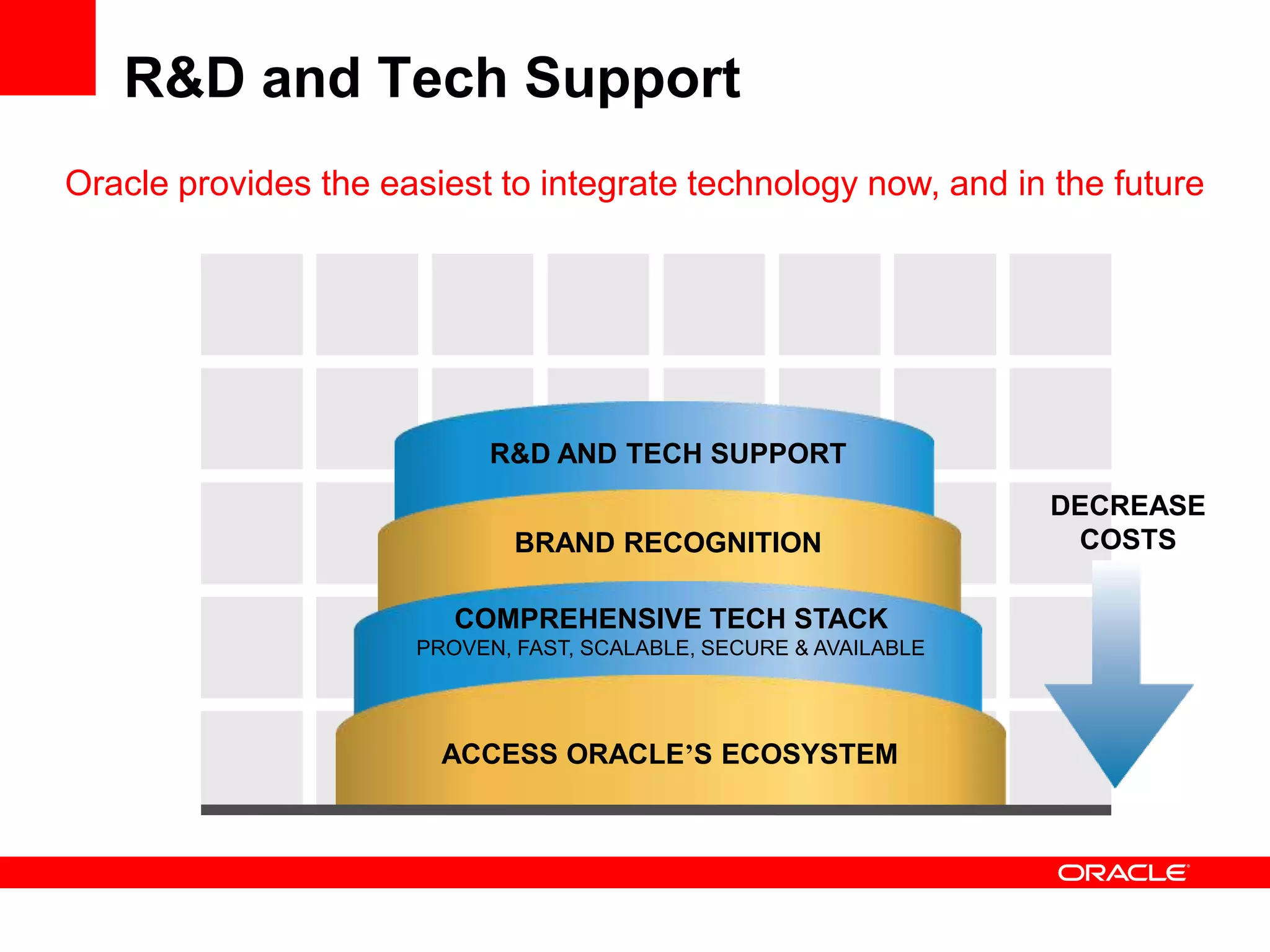 R&D and Tech Support

Oracle provides the easiest to integrate technology now, and in the future

R&D AND TECH SUPPORT

BRAND RECOGNITION

COMPREHENSIVE TECH STACK
PROVEN, FAST, SCALABLE, SECURE & AVAILABLE

ACCESS ORACLE'S ECOSYSTEM

DECREASE COSTS

ORACLE